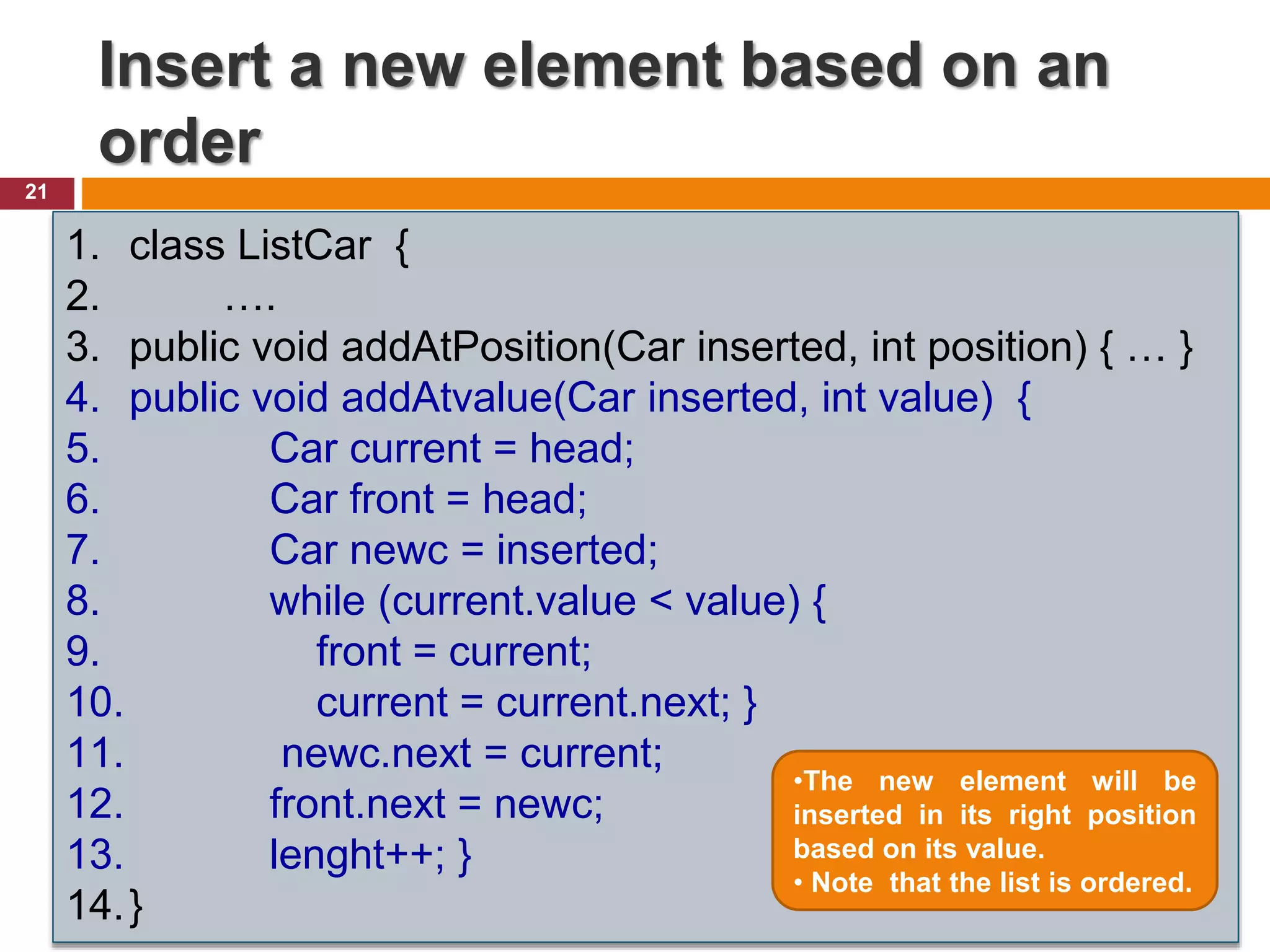 Insert a new element based on an order

21

1. class ListCar {
2. ….
3. public void addAtPosition(Car inserted, int position) { … }
4. public void addAtvalue(Car inserted, int value) {
5. Car current = head;
6. Car front = head;
7. Car newc = inserted;
8. while (current.value < value) {
9. front = current;
10. current = current.next; }
11. newc.next = current;
12. front.next = newc;
13. lenght++; }
14. }

•The new element will be inserted in its right position based on its value.
• Note that the list is ordered.